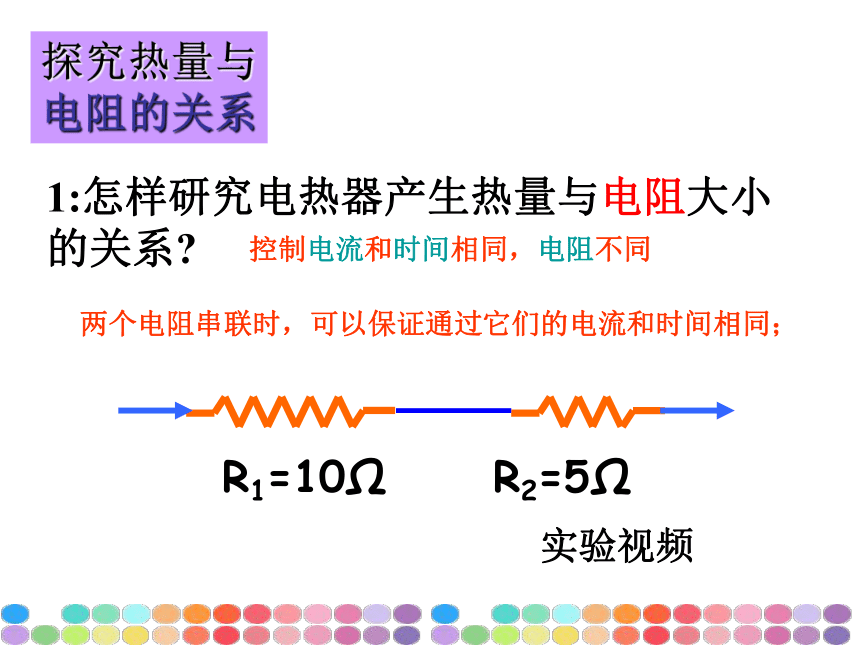 探究热量与电阻的关系

1:怎样研究电热器产生热量与电阻大小的关系？ 控制电流和时间相同，电阻不同

两个电阻串联时，可以保证通过它们的电流和时间相同；

$R_1=10\Omega$ $R_2=5\Omega$

实验视频